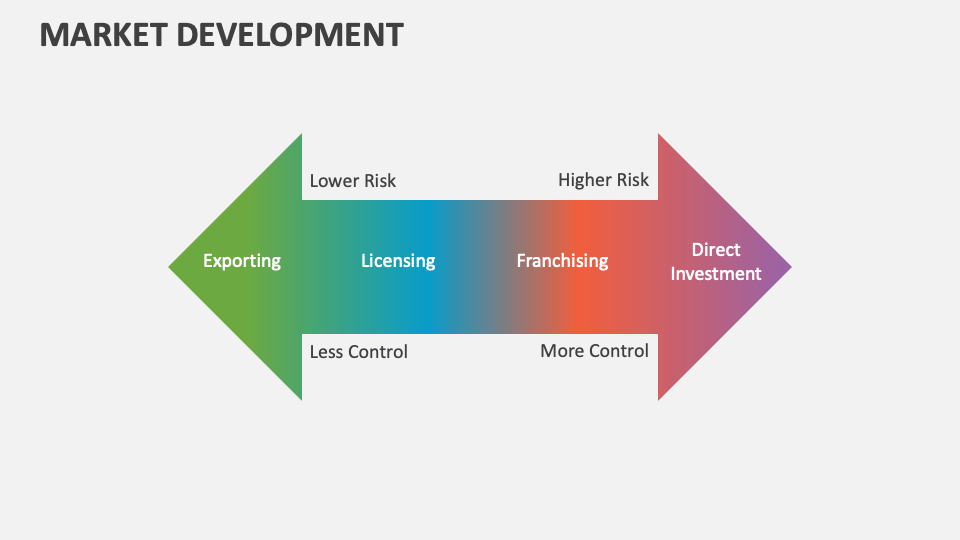 MARKET DEVELOPMENT

Lower Risk

Higher Risk

Exporting

Licensing

Franchising

Direct Investment

Less Control

More Control